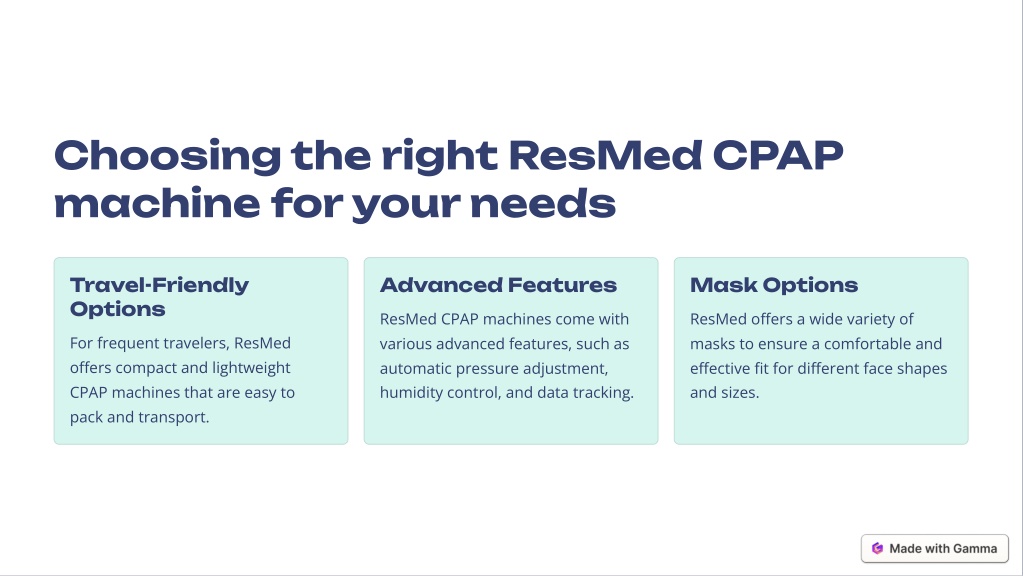 Choosing the right ResMed CPAP machine for your needs

Travel-Friendly Options

For frequent travelers, ResMed offers compact and lightweight CPAP machines that are easy to pack and transport.

Advanced Features

ResMed CPAP machines come with various advanced features, such as automatic pressure adjustment, humidity control, and data tracking.

Mask Options

ResMed offers a wide variety of masks to ensure a comfortable and effective fit for different face shapes and sizes.

Made with Gamma